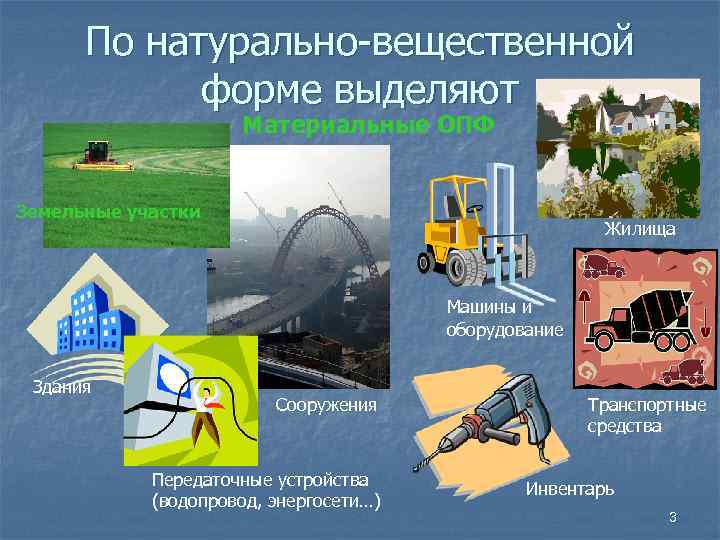 По натурально-вещественной форме выделяют

Материальные ОПФ

Земельные участки

Жилища

Машины и оборудование

Здания

Сооружения

Транспортные средства

Передаточные устройства (водопровод, энергосети...)

Инвентарь

3